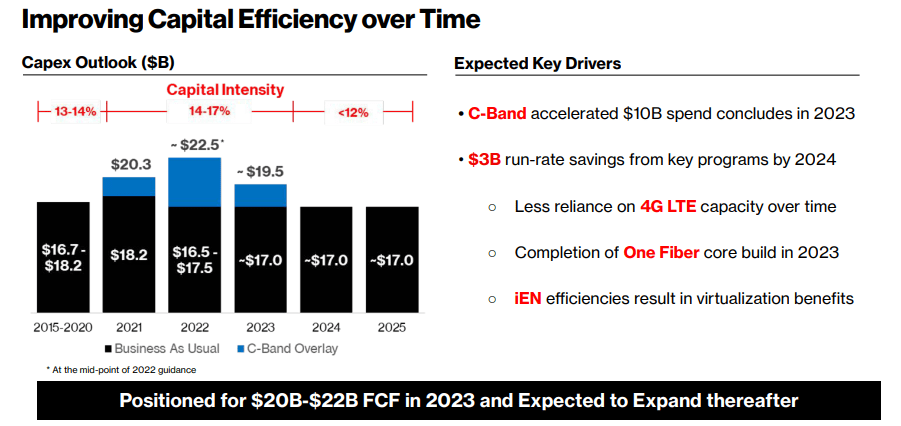 Improving Capital Efficiency over Time

Capex Outlook ($B)

Capital Intensity

13-14%

14-17%

<12%

$20.3

~ $22.5*

~ $19.5

$16.7 - $18.2

$18.2

$16.5 - $17.5

~$17.0

~$17.0

~$17.0

2015-2020

2021

2022

2023

2024

2025

Business As Usual

C-Band Overlay

* At the mid-point of 2022 guidance

Expected Key Drivers

• C-Band accelerated $10B spend concludes in 2023

• $3B run-rate savings from key programs by 2024

○ Less reliance on 4G LTE capacity over time

○ Completion of One Fiber core build in 2023

○ iEN efficiencies result in virtualization benefits

Positioned for $20B-$22B FCF in 2023 and Expected to Expand thereafter